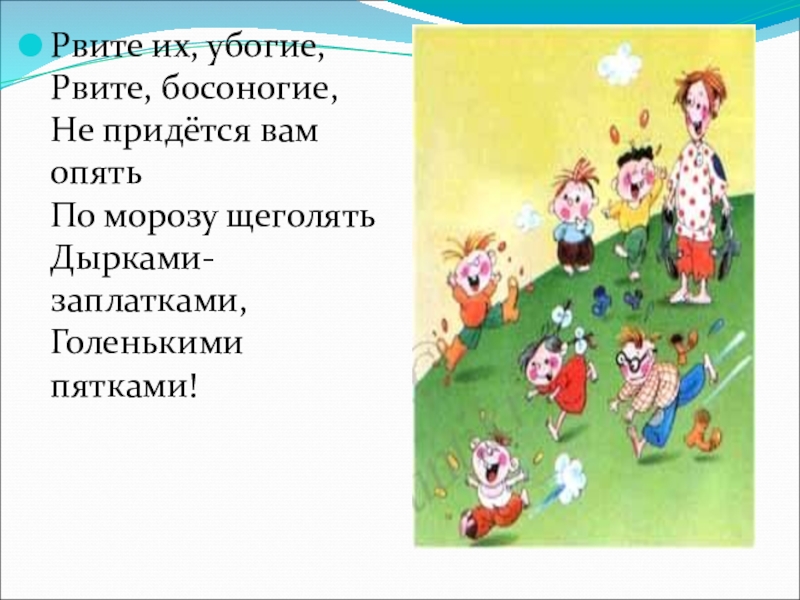 Рвите их, убогие,
Рвите, босоногие,
Не придётся вам опять
По морозу щеголять
Дырками-заплатками,
Голенькими пятками!